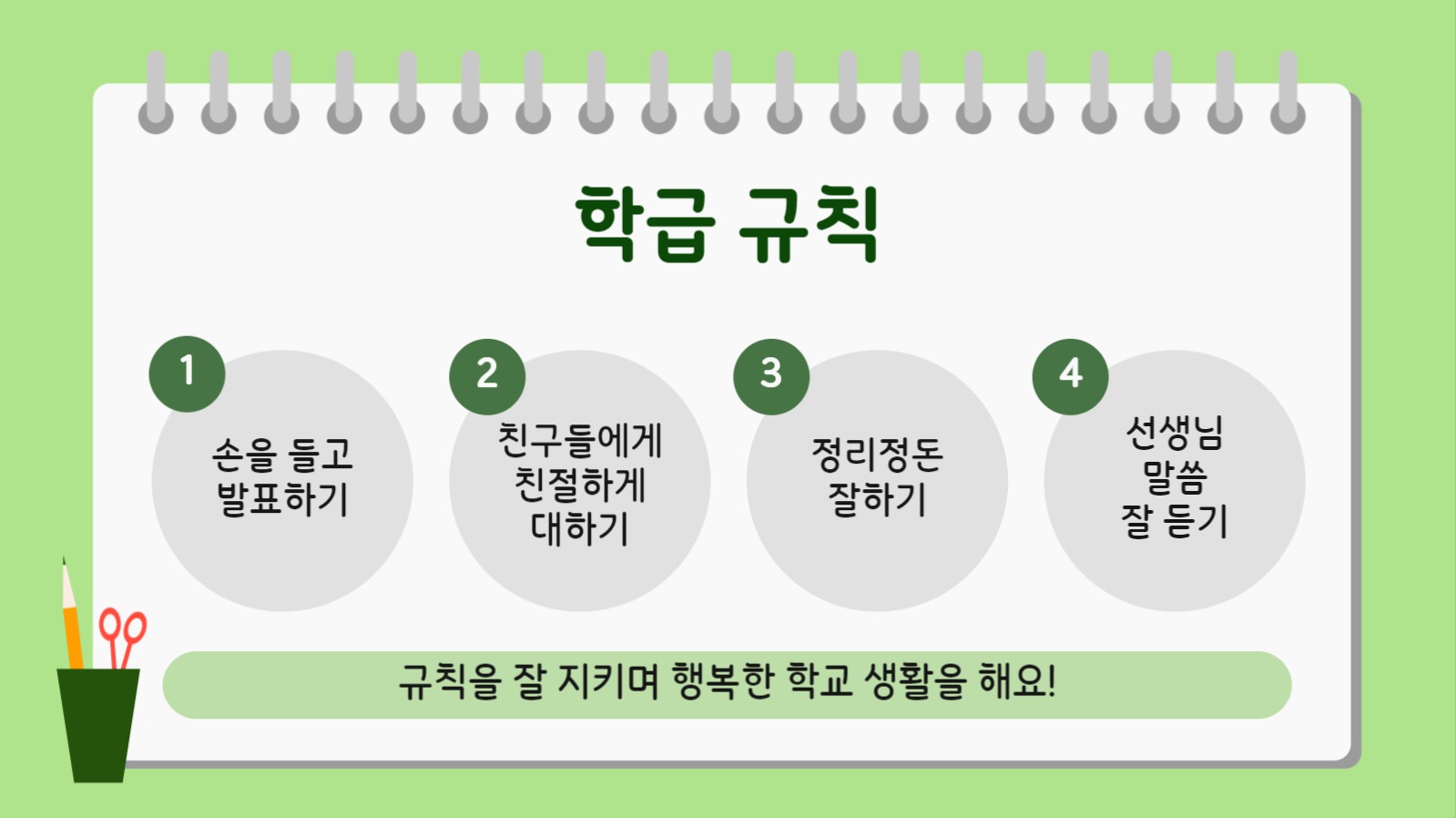 학급 규칙

1
손을 들고 발표하기

2
친구들에게 친절하게 대하기

3
정리정돈 잘하기

4
선생님 말씀 잘 듣기

규칙을 잘 지키며 행복한 학교 생활을 해요!